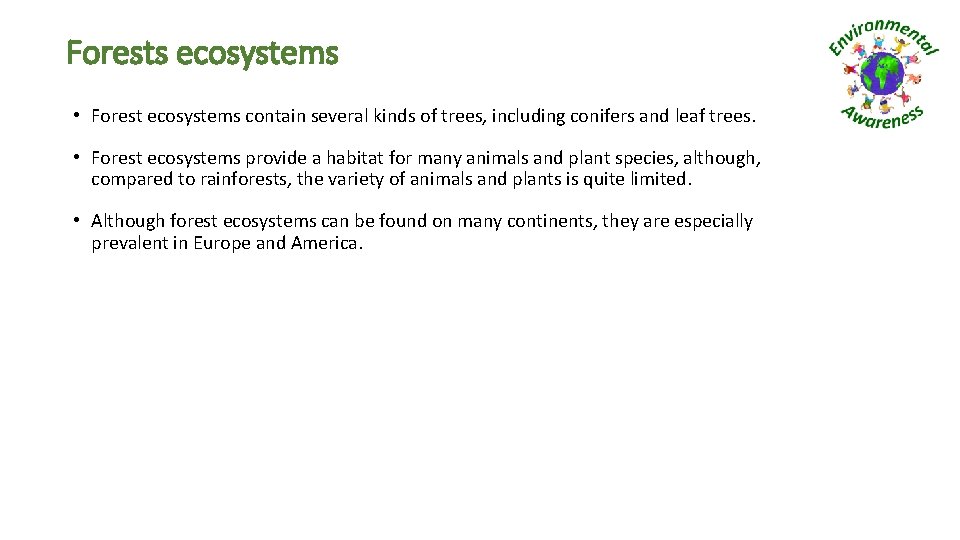 Forests ecosystems

Environmental Awareness

• Forest ecosystems contain several kinds of trees, including conifers and leaf trees.

• Forest ecosystems provide a habitat for many animals and plant species, although, compared to rainforests, the variety of animals and plants is quite limited.

• Although forest ecosystems can be found on many continents, they are especially prevalent in Europe and America.